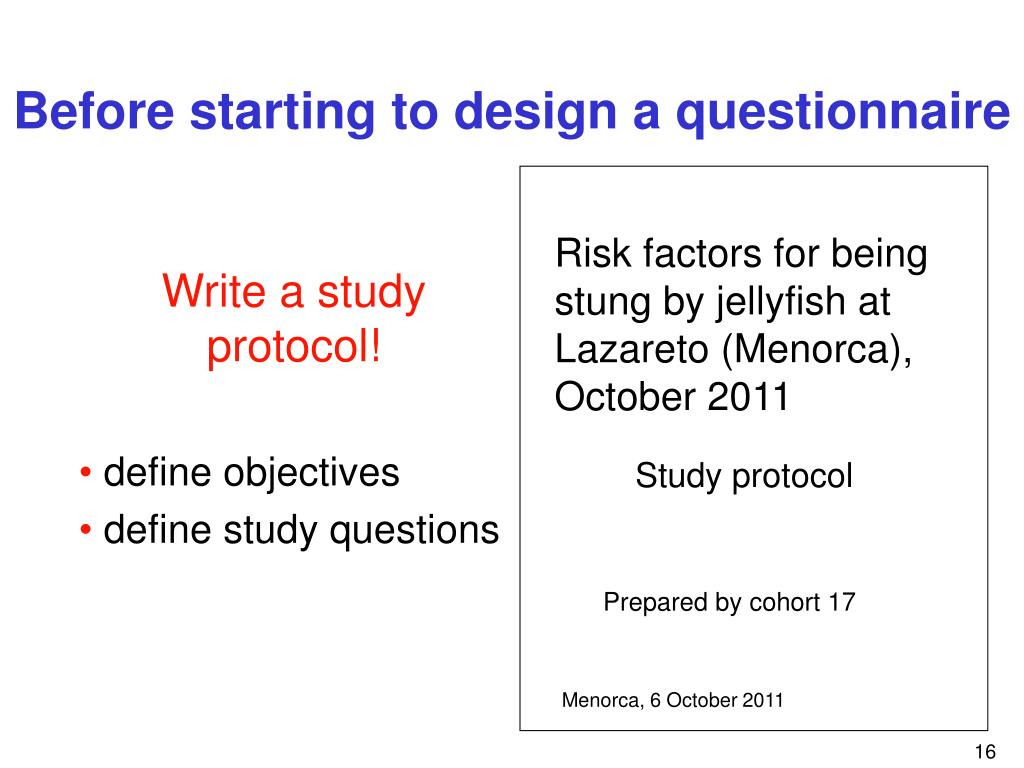 Before starting to design a questionnaire

Write a study protocol!

• define objectives
• define study questions

Risk factors for being stung by jellyfish at Lazareto (Menorca), October 2011

Study protocol

Prepared by cohort 17

Menorca, 6 October 2011

16